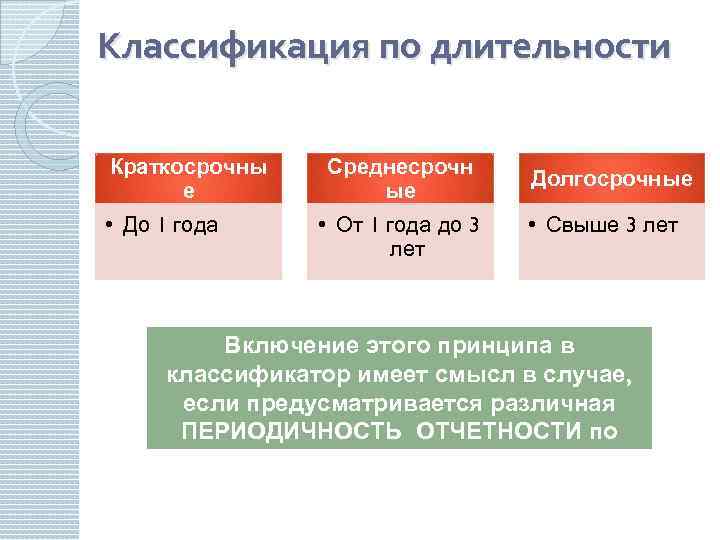 Классификация по длительности

Краткосрочные

• До 1 года

Среднесрочные

• От 1 года до 3 лет

Долгосрочные

• Свыше 3 лет

Включение этого принципа в классификатор имеет смысл в случае, если предусматривается различная ПЕРИОДИЧНОСТЬ ОТЧЕТНОСТИ по